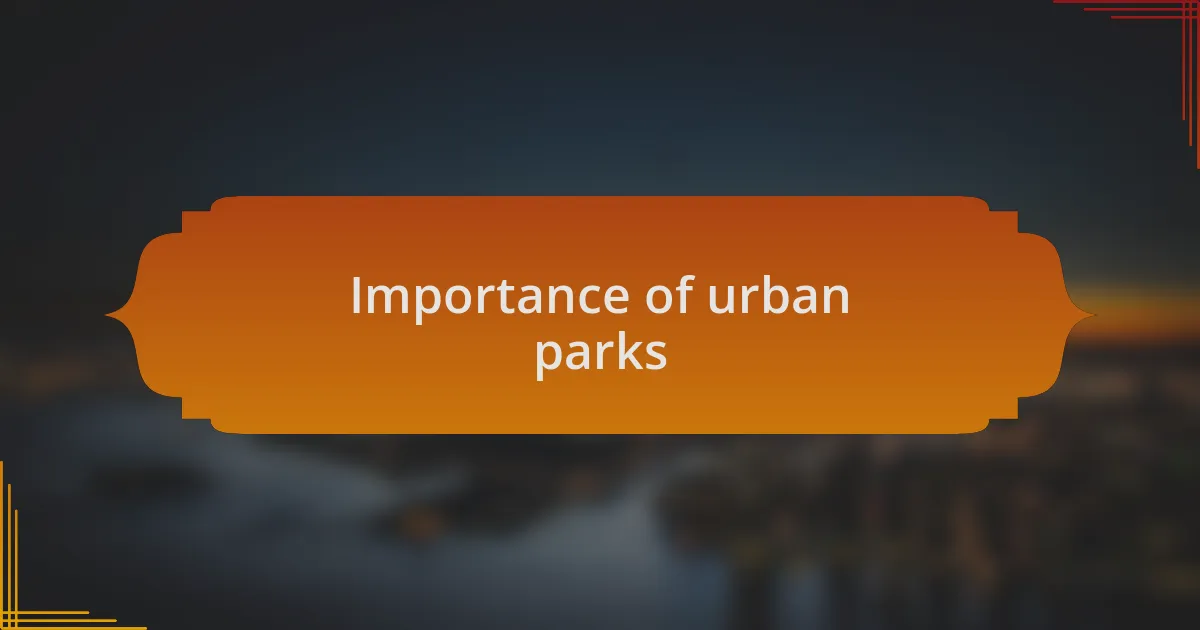 Importance of urban parks